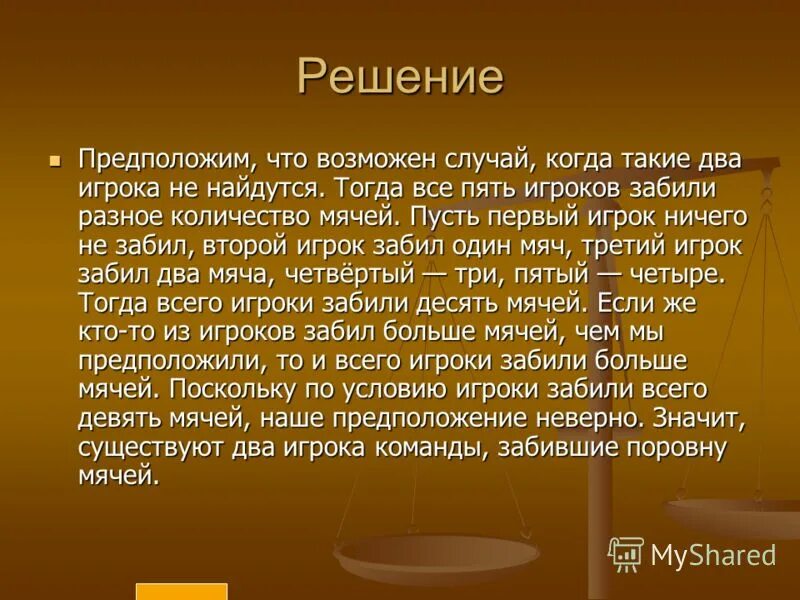 Решение

Предположим, что возможен случай, когда такие два игрока не найдутся. Тогда все пять игроков забили разное количество мячей. Пусть первый игрок ничего не забил, второй игрок забил один мяч, третий игрок забил два мяча, четвёртый — три, пятый — четыре. Тогда всего игроки забили десять мячей. Если же кто-то из игроков забил больше мячей, чем мы предположили, то и всего игроки забили больше мячей. Поскольку по условию игроки забили всего девять мячей, наше предположение неверно. Значит, существуют два игрока команды, забившие поровну мячей.

MyShared